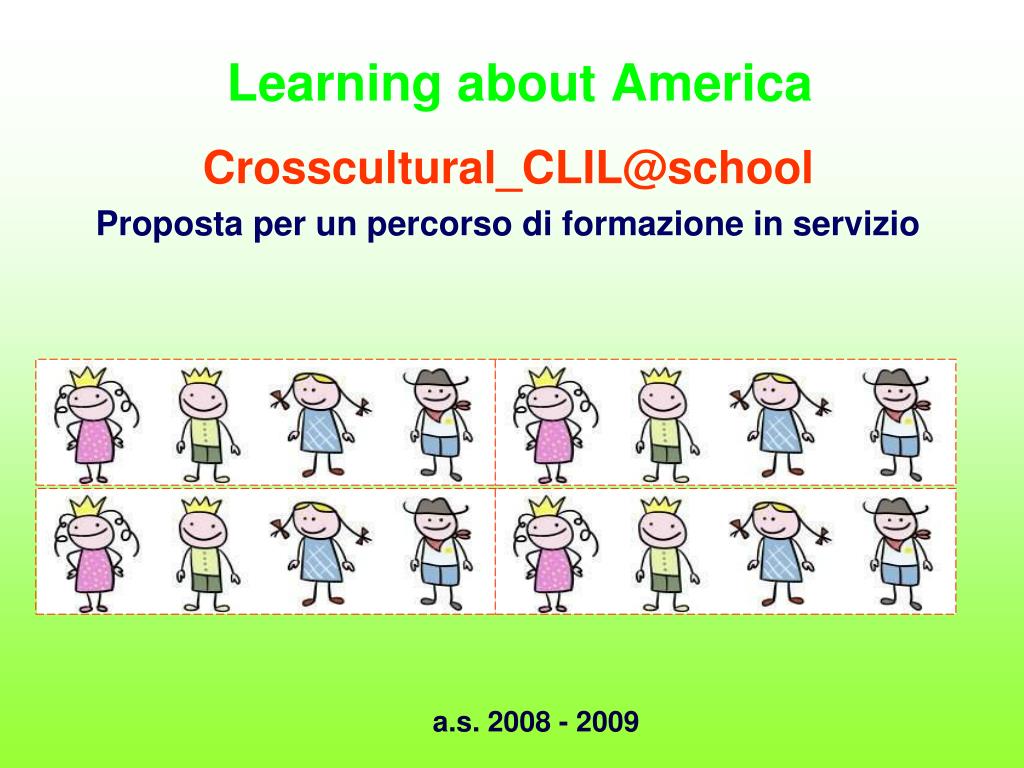 Learning about America

Crosscultural_CLIL@school

Proposta per un percorso di formazione in servizio

a.s. 2008 - 2009